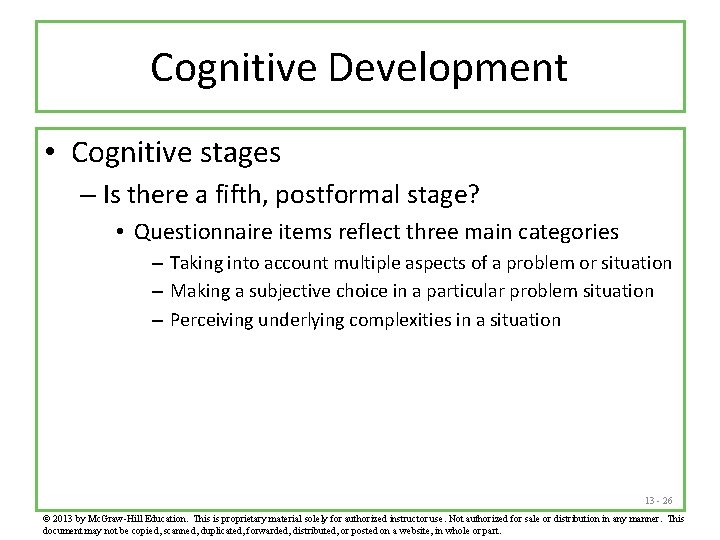 Cognitive Development

• Cognitive stages
– Is there a fifth, postformal stage?
• Questionnaire items reflect three main categories
– Taking into account multiple aspects of a problem or situation
– Making a subjective choice in a particular problem situation
– Perceiving underlying complexities in a situation

13 - 26

© 2013 by McGraw-Hill Education. This is proprietary material solely for authorized instructor use. Not authorized for sale or distribution in any manner. This document may not be copied, scanned, duplicated, forwarded, distributed, or posted on a website, in whole or part.